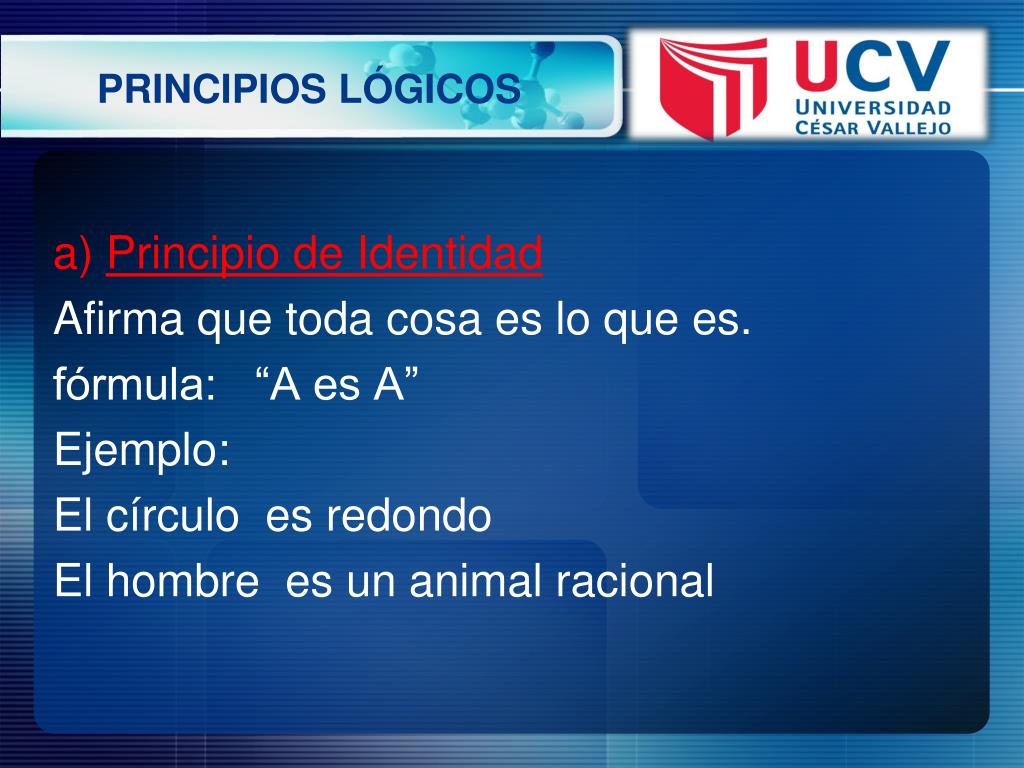 PRINCIPIOS LÓGICOS

UCV
UNIVERSIDAD
CÉSAR VALLEJO

a) Principio de Identidad
Afirma que toda cosa es lo que es.
fórmula: “A es A”
Ejemplo:
El círculo es redondo
El hombre es un animal racional